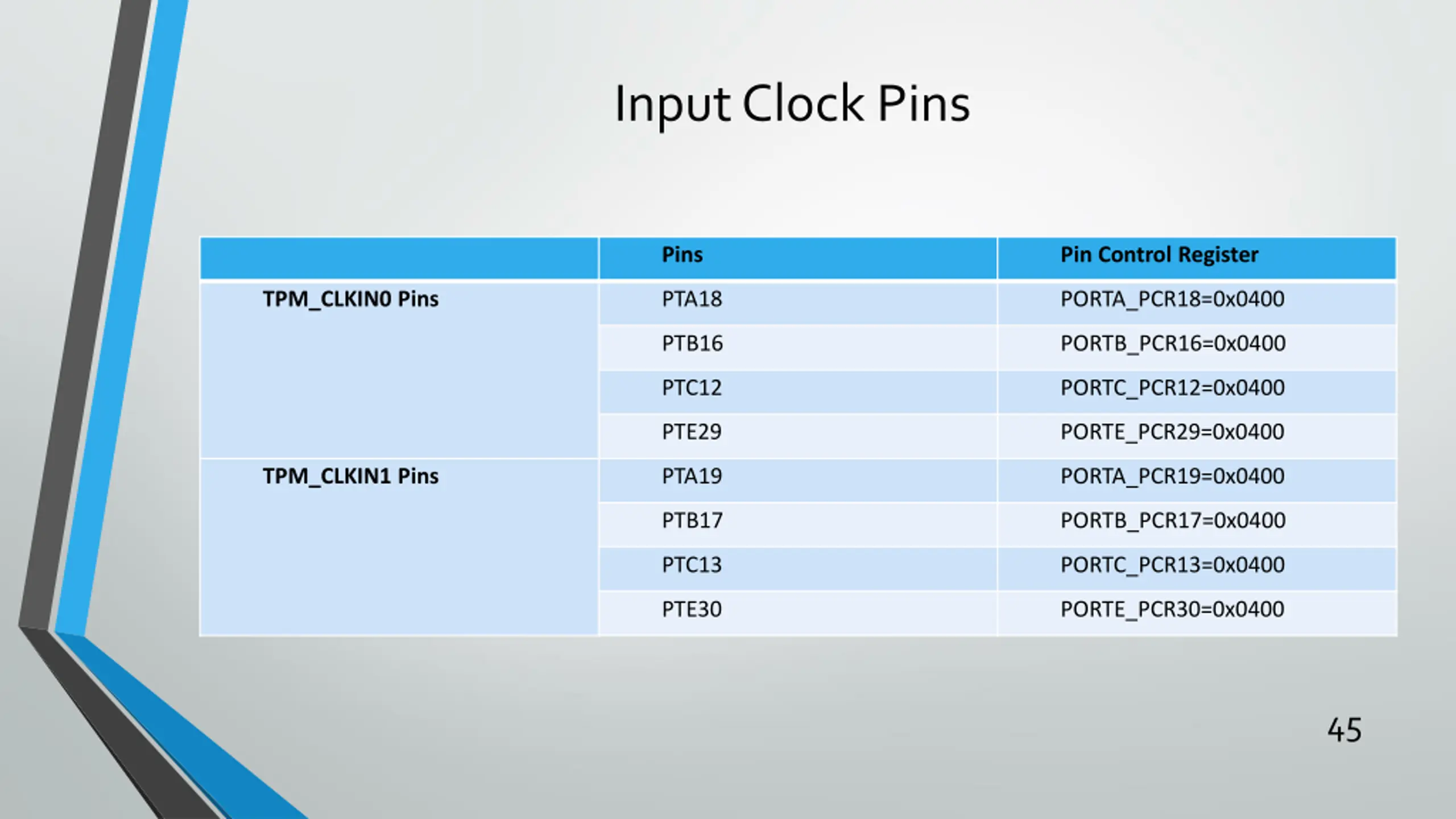 Input Clock Pins

| | Pins | Pin Control Register |
|---|---|---|
| TPM_CLKIN0 Pins | PTA18 | PORTA_PCR18=0x0400 |
| | PTB16 | PORTB_PCR16=0x0400 |
| | PTC12 | PORTC_PCR12=0x0400 |
| | PTE29 | PORTE_PCR29=0x0400 |
| TPM_CLKIN1 Pins | PTA19 | PORTA_PCR19=0x0400 |
| | PTB17 | PORTB_PCR17=0x0400 |
| | PTC13 | PORTC_PCR13=0x0400 |
| | PTE30 | PORTE_PCR30=0x0400 |

45